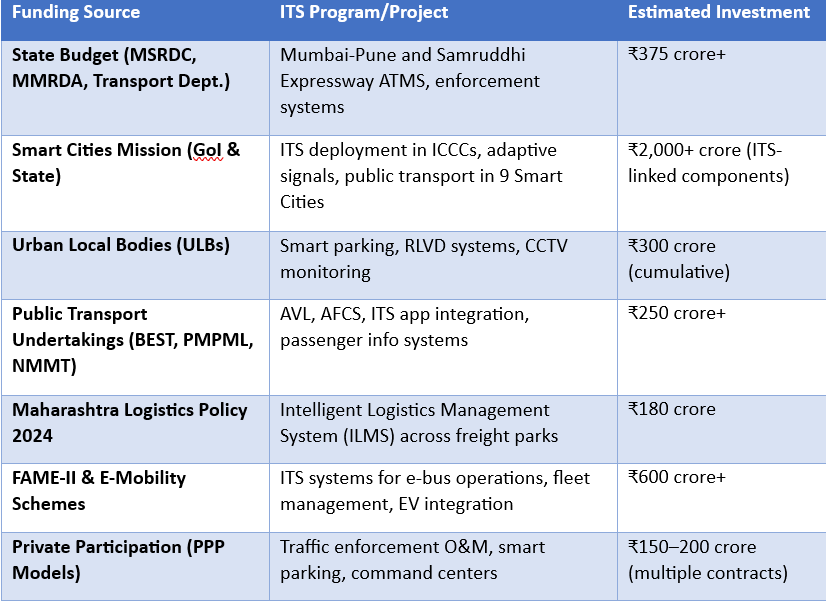 | Funding Source | ITS Program/Project | Estimated Investment |
|---|---|---|
| State Budget (MSRDC, MMRDA, Transport Dept.) | Mumbai-Pune and Samruddhi Expressway ATMS, enforcement systems | ₹375 crore+ |
| Smart Cities Mission (GoI & State) | ITS deployment in ICCCs, adaptive signals, public transport in 9 Smart Cities | ₹2,000+ crore (ITS-linked components) |
| Urban Local Bodies (ULBs) | Smart parking, RLVD systems, CCTV monitoring | ₹300 crore (cumulative) |
| Public Transport Undertakings (BEST, PMPML, NMMT) | AVL, AFCS, ITS app integration, passenger info systems | ₹250 crore+ |
| Maharashtra Logistics Policy 2024 | Intelligent Logistics Management System (ILMS) across freight parks | ₹180 crore |
| FAME-II & E-Mobility Schemes | ITS systems for e-bus operations, fleet management, EV integration | ₹600 crore+ |
| Private Participation (PPP Models) | Traffic enforcement O&M, smart parking, command centers | ₹150–200 crore (multiple contracts) |